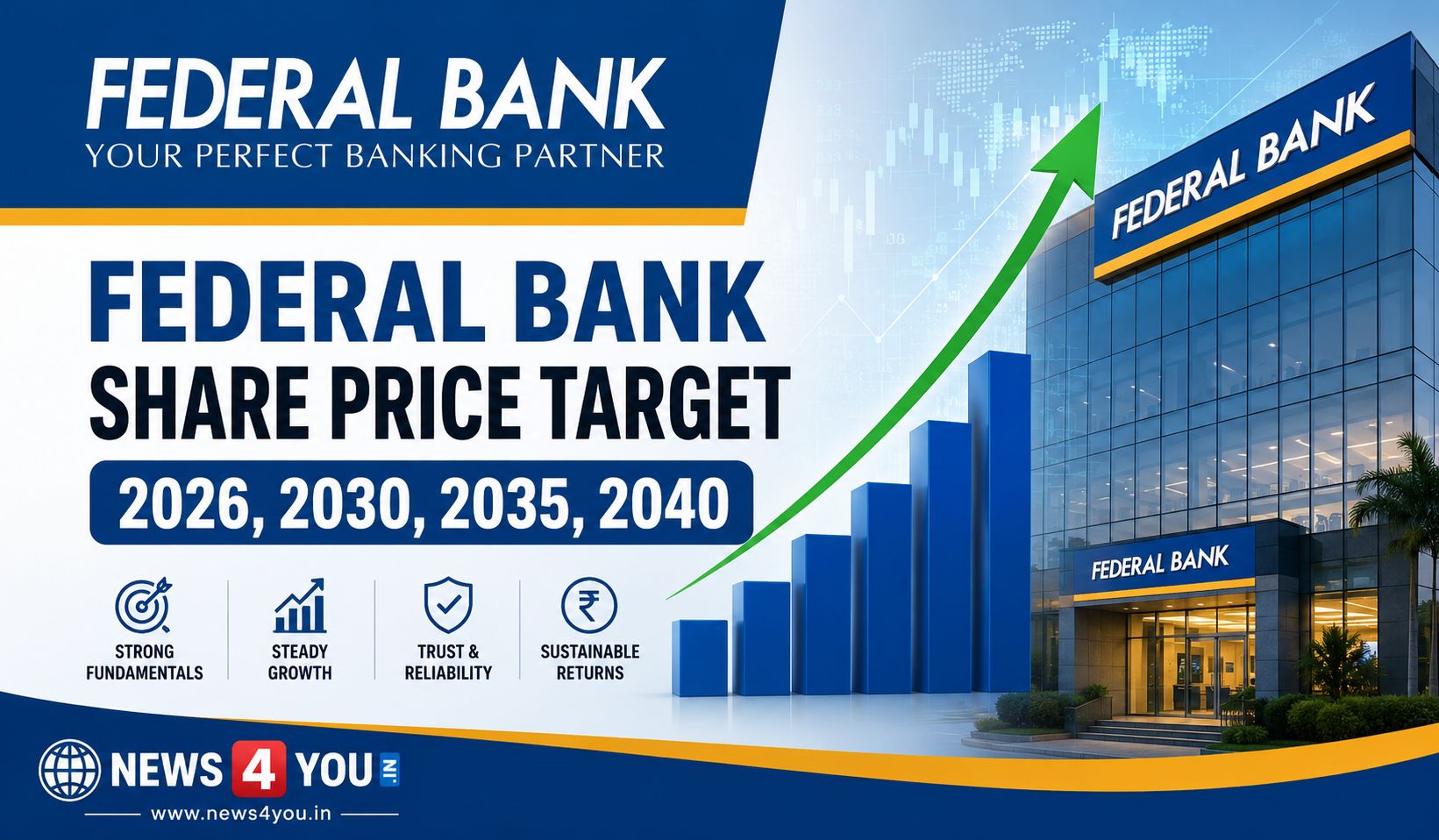 FEDERAL BANK
YOUR PERFECT BANKING PARTNER

FEDERAL BANK
SHARE PRICE TARGET
2026, 2030, 2035, 2040

STRONG FUNDAMENTALS
STEADY GROWTH
TRUST & RELIABILITY
₹
SUSTAINABLE RETURNS

FEDERAL BANK
FEDERAL BANK

NEWS 4 YOU .IN
www.news4you.in